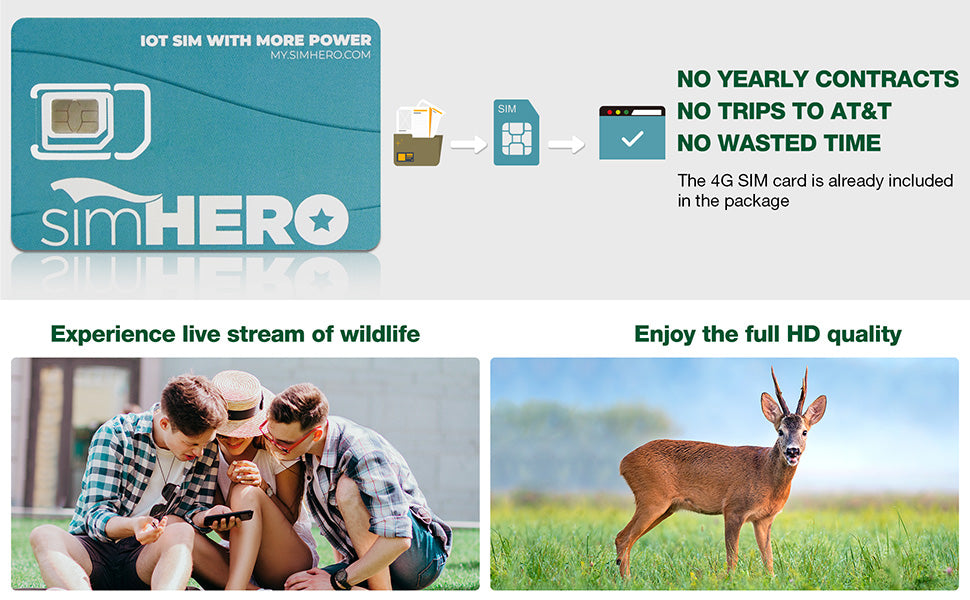 IOT SIM WITH MORE POWER
MY.SIMHERO.COM

simHERO

SIM

NO YEARLY CONTRACTS
NO TRIPS TO AT&T
NO WASTED TIME

The 4G SIM card is already included in the package

Experience live stream of wildlife

Enjoy the full HD quality